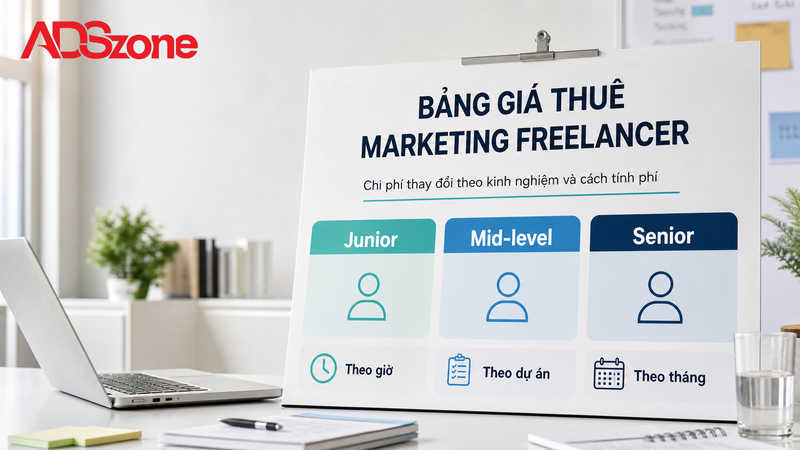 ADSzone

BẢNG GIÁ THUÊ MARKETING FREELANCER

Chi phí thay đổi theo kinh nghiệm và cách tính phí

Junior

Mid-level

Senior

Theo giờ

Theo dự án

Theo tháng